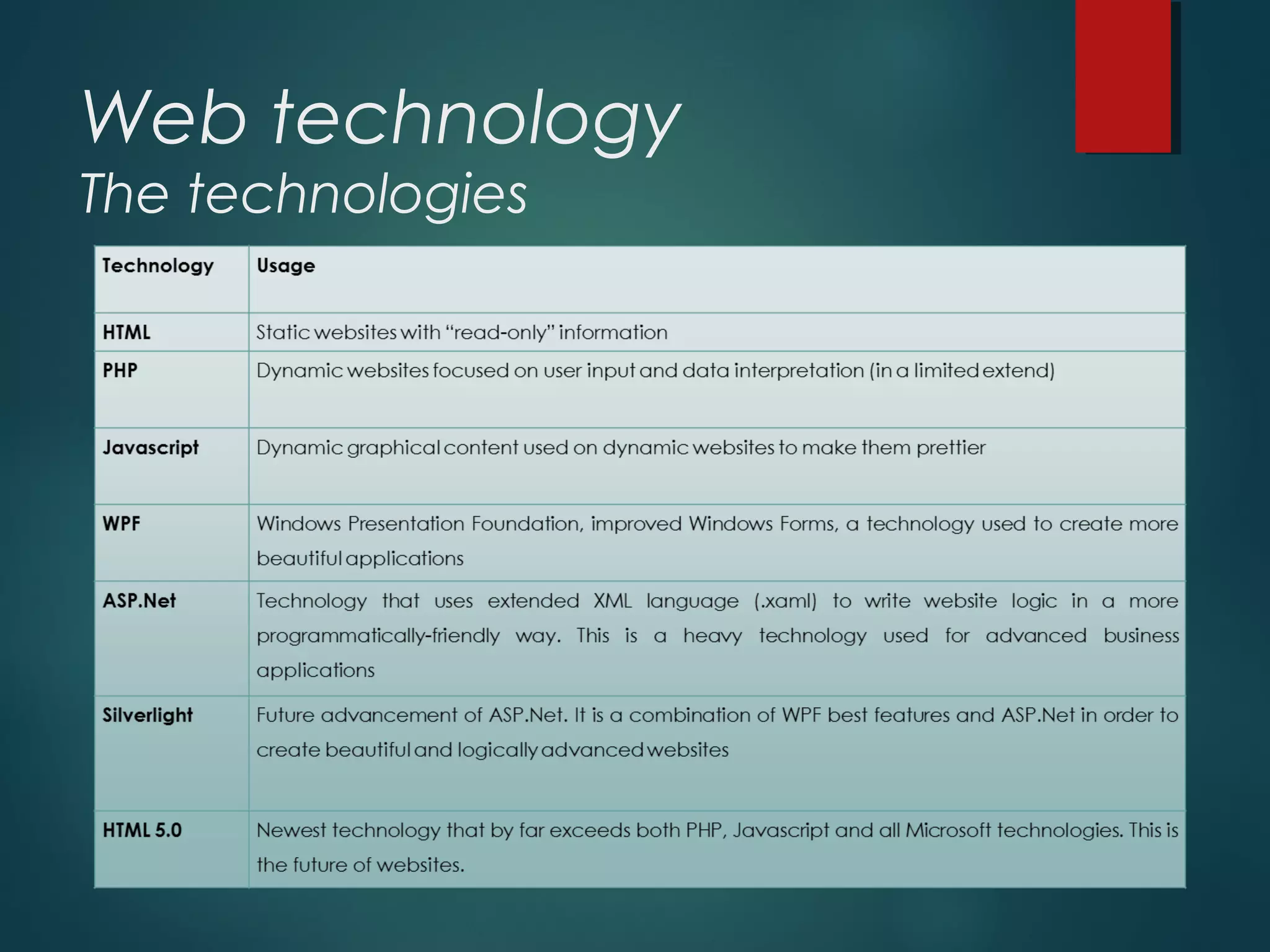 Web technology
The technologies

| Technology | Usage |
|---|---|
| HTML | Static websites with “read-only” information |
| PHP | Dynamic websites focused on user input and data interpretation (in a limited extend) |
| Javascript | Dynamic graphical content used on dynamic websites to make them prettier |
| WPF | Windows Presentation Foundation, improved Windows Forms, a technology used to create more beautiful applications |
| ASP.Net | Technology that uses extended XML language (.xaml) to write website logic in a more programmatically-friendly way. This is a heavy technology used for advanced business applications |
| Silverlight | Future advancement of ASP.Net. It is a combination of WPF best features and ASP.Net in order to create beautiful and logically advanced websites |
| HTML 5.0 | Newest technology that by far exceeds both PHP, Javascript and all Microsoft technologies. This is the future of websites. |